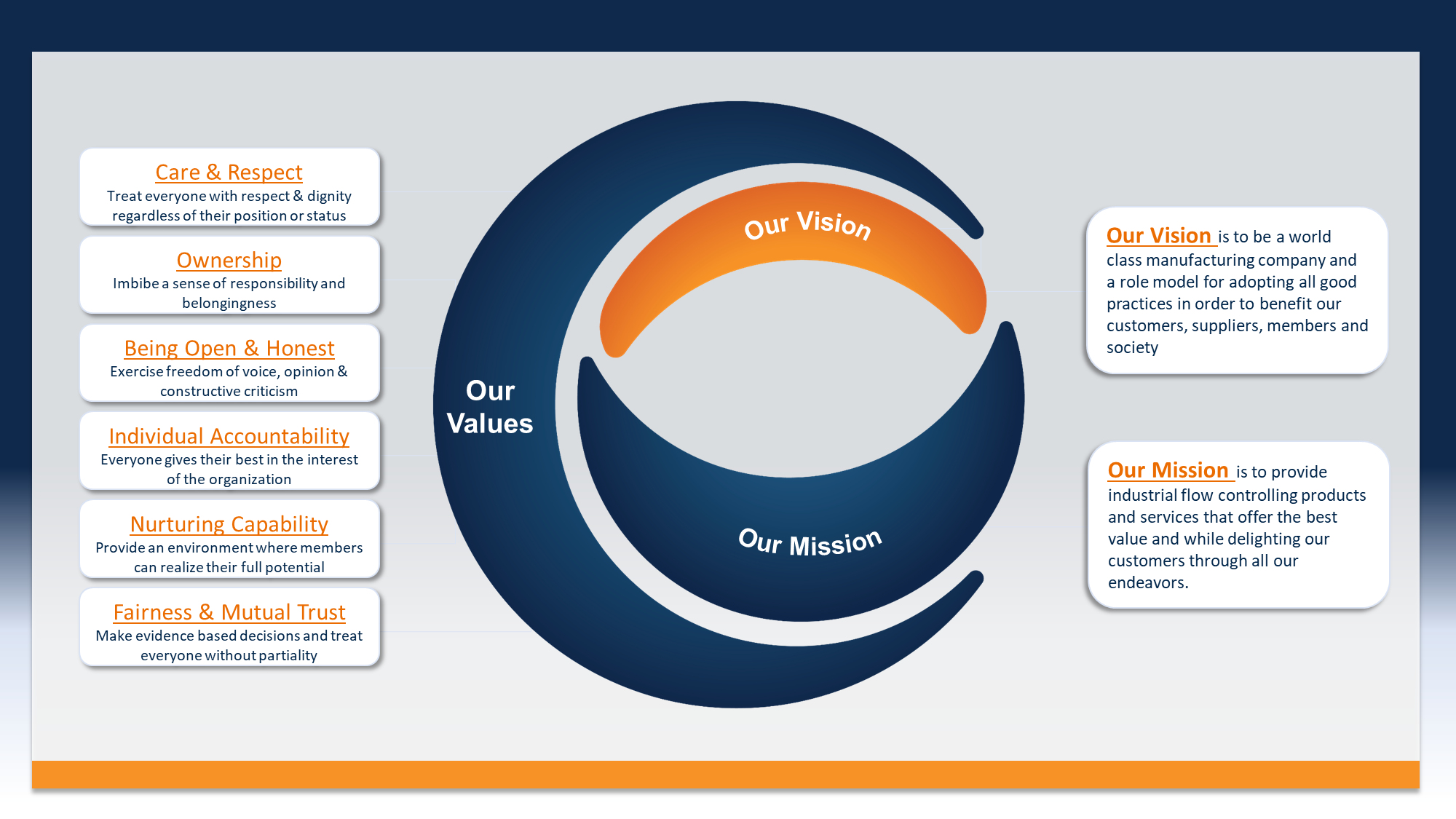 Care & Respect
Treat everyone with respect & dignity regardless of their position or status

Ownership
Imbibe a sense of responsibility and belongingness

Being Open & Honest
Exercise freedom of voice, opinion & constructive criticism

Individual Accountability
Everyone gives their best in the interest of the organization

Nurturing Capability
Provide an environment where members can realize their full potential

Fairness & Mutual Trust
Make evidence based decisions and treat everyone without partiality

Our Values

Our Vision

Our Mission

Our Vision is to be a world class manufacturing company and a role model for adopting all good practices in order to benefit our customers, suppliers, members and society

Our Mission is to provide industrial flow controlling products and services that offer the best value and while delighting our customers through all our endeavors.